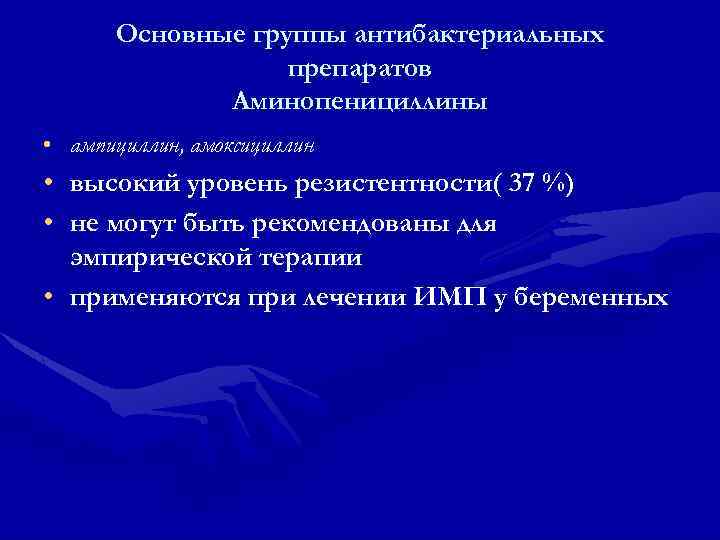 Основные группы антибактериальных препаратов
Аминопенициллины

• ампициллин, амоксициллин
• высокий уровень резистентности( 37 %)
• не могут быть рекомендованы для эмпирической терапии
• применяются при лечении ИМП у беременных